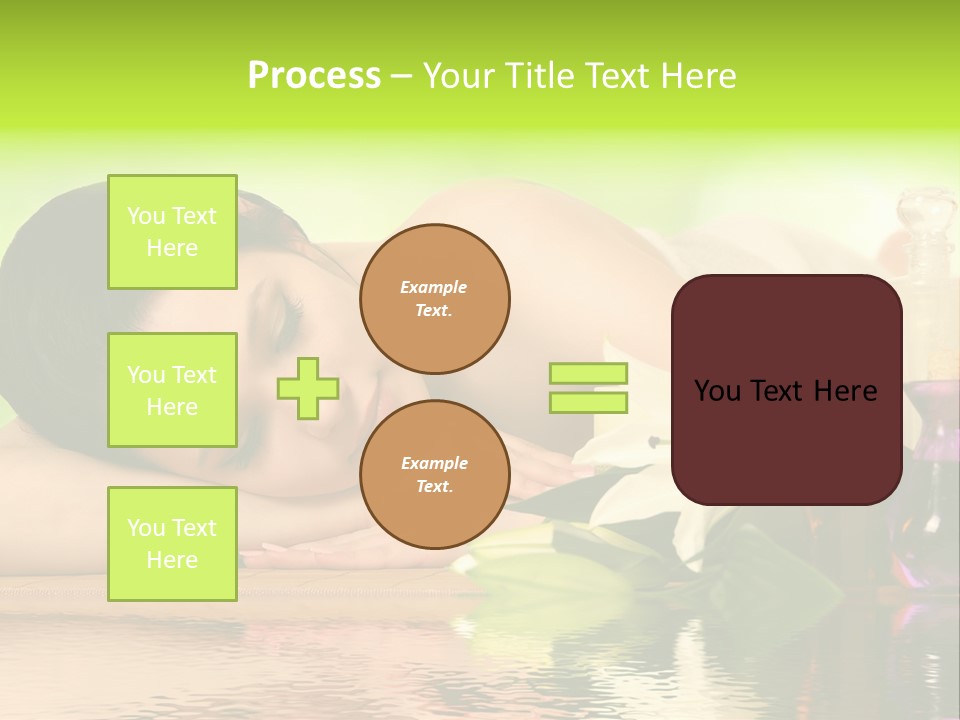 Process – Your Title Text Here

You Text Here

You Text Here

You Text Here

Example Text.

Example Text.

You Text Here